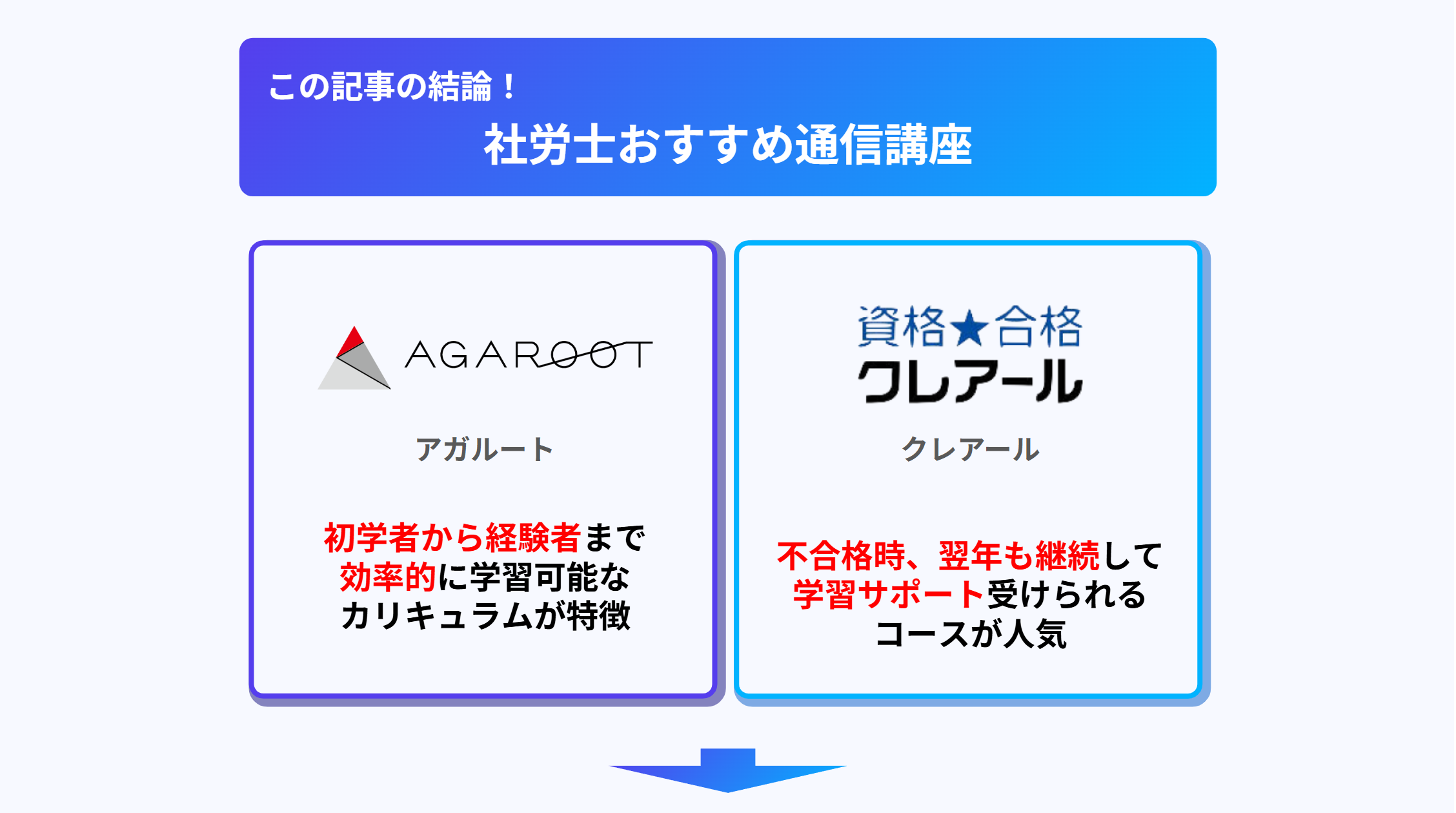 この記事の結論！
社労士おすすめ通信講座

AGAROOT

アガルート

初学者から経験者まで効率的に学習可能なカリキュラムが特徴

資格★合格
クレアール

クレアール

不合格時、翌年も継続して学習サポート受けられるコースが人気